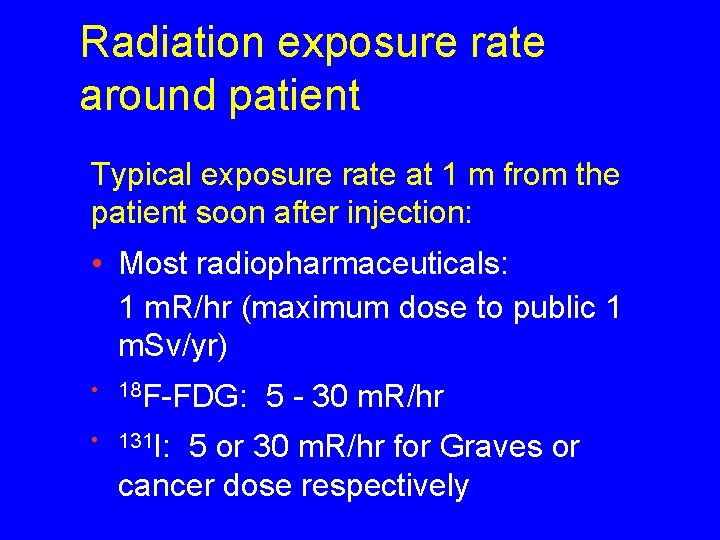 Radiation exposure rate around patient

Typical exposure rate at 1 m from the patient soon after injection:

• Most radiopharmaceuticals:
1 mR/hr (maximum dose to public 1 mSv/yr)

• $^{18}$F-FDG: 5 - 30 mR/hr

• $^{131}$I: 5 or 30 mR/hr for Graves or cancer dose respectively